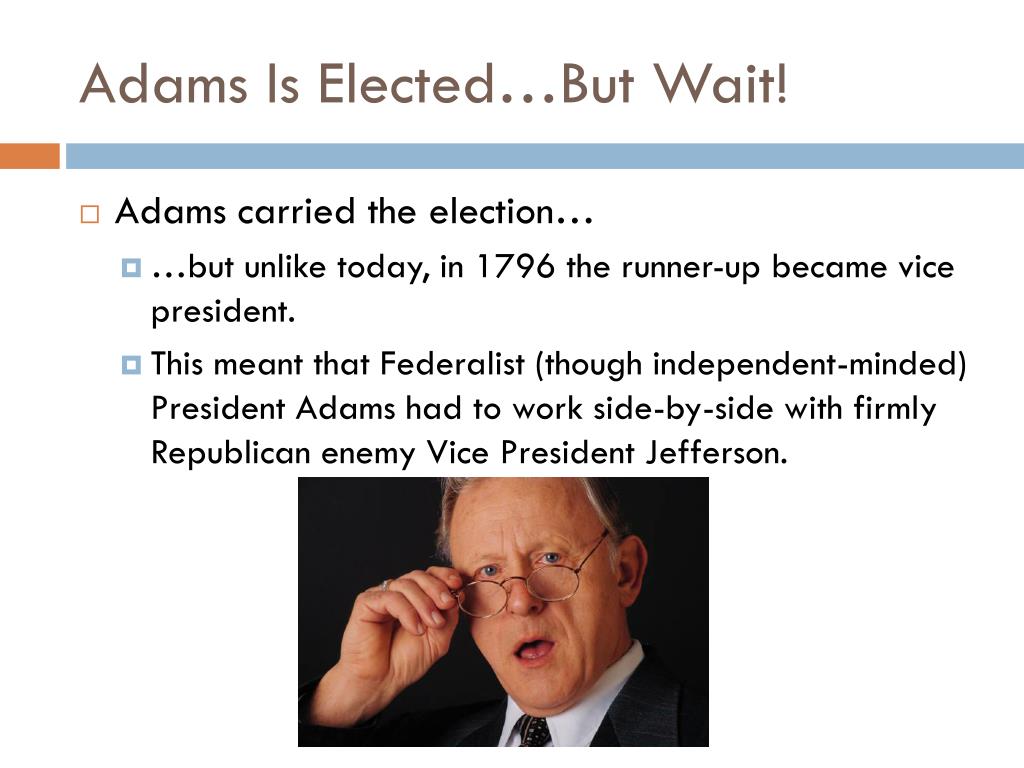 Adams Is Elected…But Wait!

Adams carried the election…

…but unlike today, in 1796 the runner-up became vice president.

This meant that Federalist (though independent-minded) President Adams had to work side-by-side with firmly Republican enemy Vice President Jefferson.